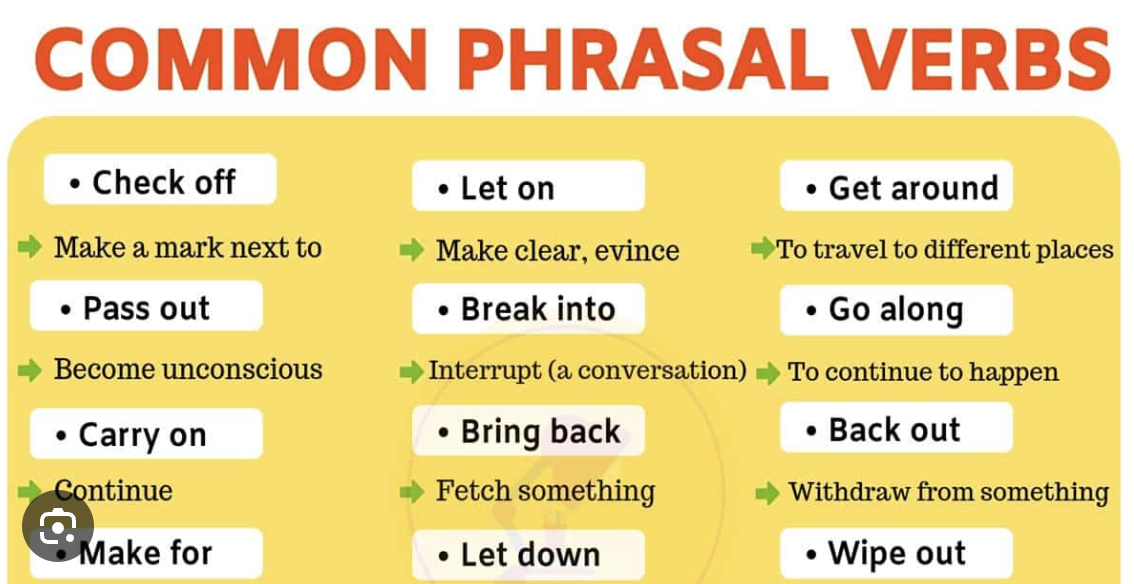 COMMON PHRASAL VERBS

• Check off
Make a mark next to
• Pass out
Become unconscious
• Carry on
Continue
• Make for

• Let on
Make clear, evince
• Break into
Interrupt (a conversation)
• Bring back
Fetch something
• Let down

• Get around
To travel to different places
• Go along
To continue to happen
• Back out
Withdraw from something
• Wipe out